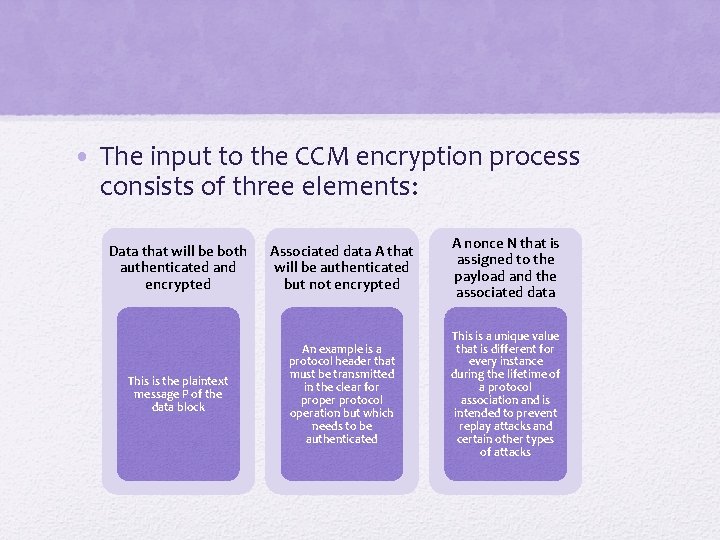 • The input to the CCM encryption process consists of three elements:

Data that will be both authenticated and encrypted

This is the plaintext message P of the data block

Associated data A that will be authenticated but not encrypted

An example is a protocol header that must be transmitted in the clear for proper protocol operation but which needs to be authenticated

A nonce N that is assigned to the payload and the associated data

This is a unique value that is different for every instance during the lifetime of a protocol association and is intended to prevent replay attacks and certain other types of attacks